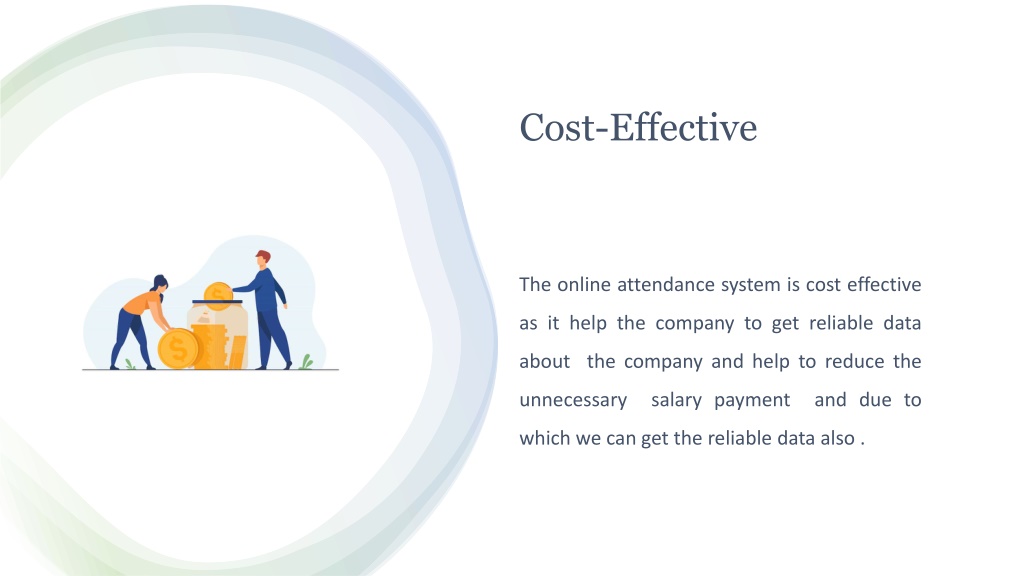 Cost-Effective

The online attendance system is cost effective as it help the company to get reliable data about the company and help to reduce the unnecessary salary payment and due to which we can get the reliable data also .